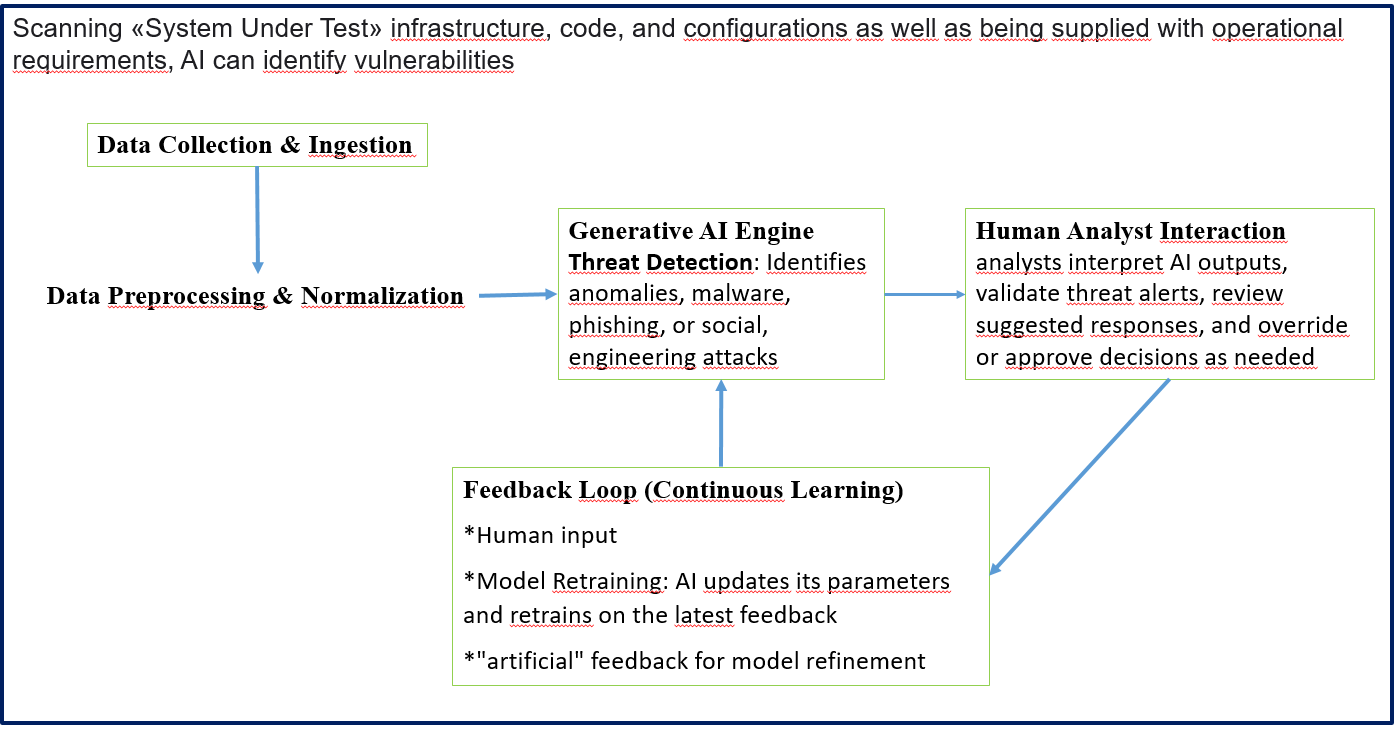 Scanning «System Under Test» infrastructure, code, and configurations as well as being supplied with operational requirements, AI can identify vulnerabilities

Data Collection & Ingestion

Data Preprocessing & Normalization

Generative AI Engine
Threat Detection: Identifies anomalies, malware, phishing, or social, engineering attacks

Human Analyst Interaction
analysts interpret AI outputs, validate threat alerts, review suggested responses, and override or approve decisions as needed

Feedback Loop (Continuous Learning)

*Human input

*Model Retraining: AI updates its parameters and retrains on the latest feedback

*"artificial" feedback for model refinement